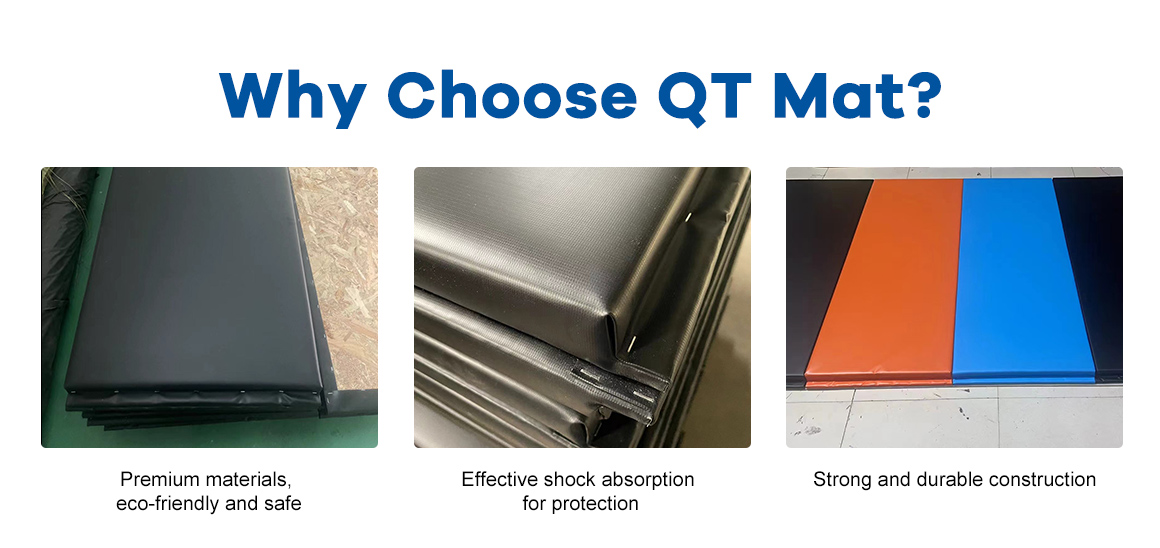 Why Choose QT Mat?

Premium materials, eco-friendly and safe

Effective shock absorption for protection

Strong and durable construction